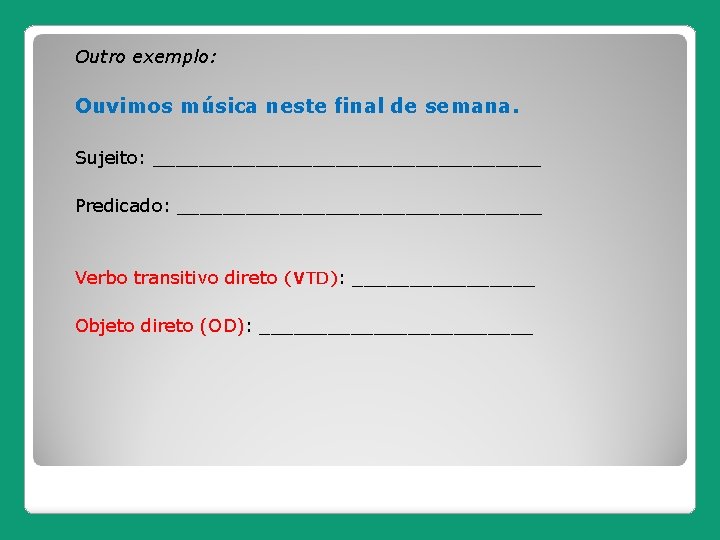 Outro exemplo:

Ouvimos música neste final de semana.

Sujeito: ________________________________

Predicado: ______________________________

Verbo transitivo direto (VTD): _______________

Objeto direto (OD): ______________________